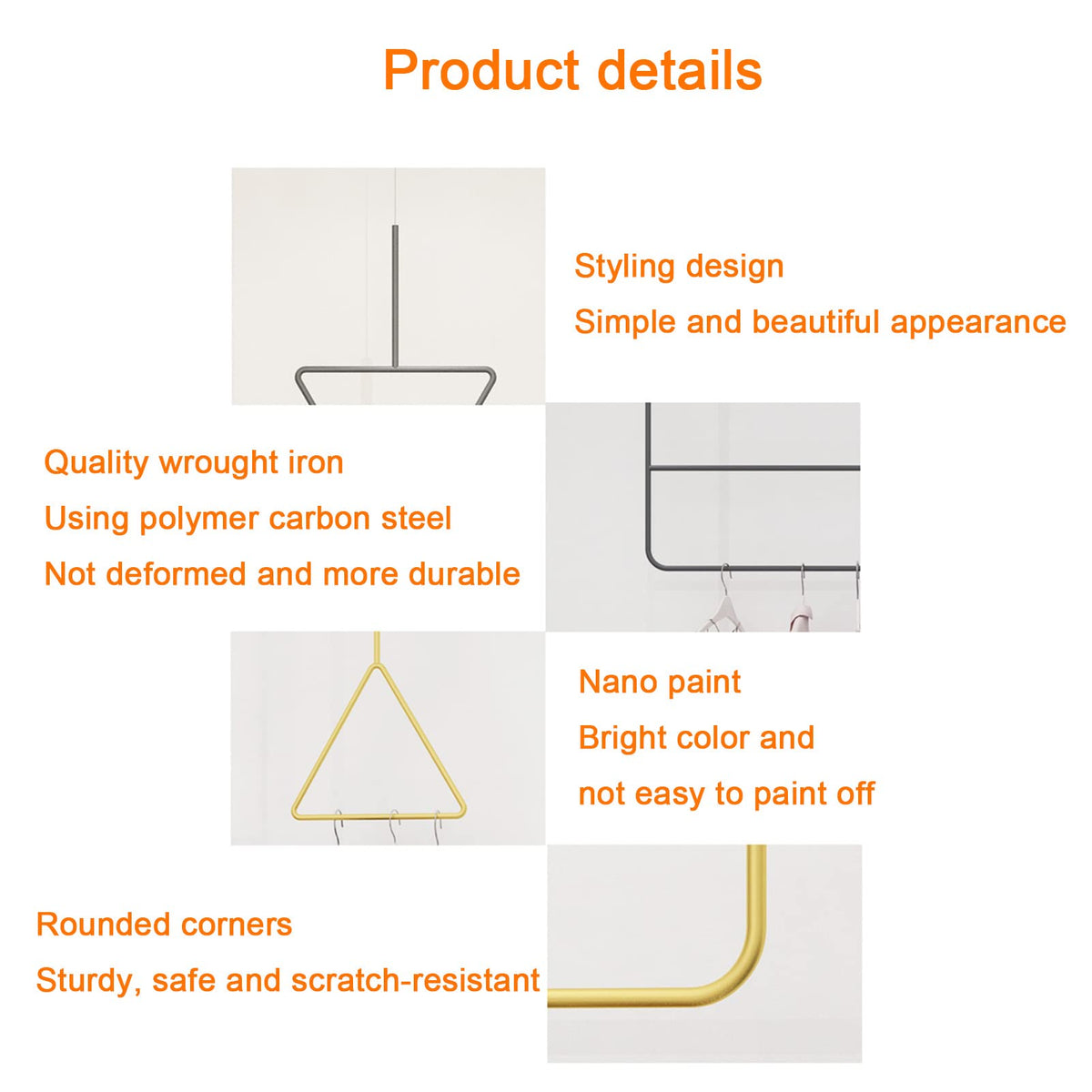 Product details

Styling design
Simple and beautiful appearance

Quality wrought iron
Using polymer carbon steel
Not deformed and more durable

Nano paint
Bright color and
not easy to paint off

Rounded corners
Sturdy, safe and scratch-resistant